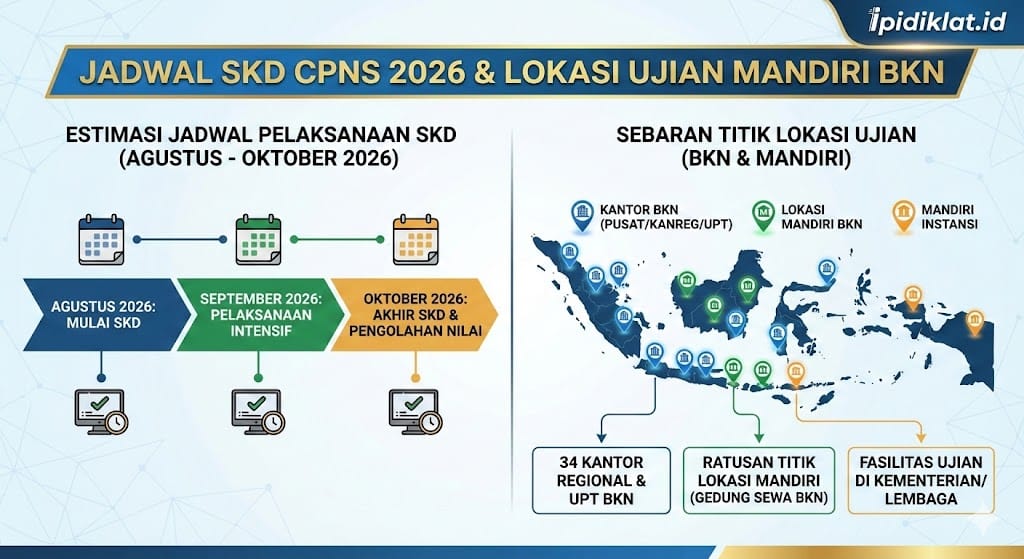 ipidiklat.id

JADWAL SKD CPNS 2026 & LOKASI UJIAN MANDIRI BKN

ESTIMASI JADWAL PELAKSANAAN SKD (AGUSTUS - OKTOBER 2026)

AGUSTUS 2026: MULAI SKD

SEPTEMBER 2026: PELAKSANAAN INTENSIF

OKTOBER 2026: AKHIR SKD & PENGOLAHAN NILAI

SEBARAN TITIK LOKASI UJIAN (BKN & MANDIRI)

KANTOR BKN (PUSAT/KANREG/UPT)

LOKASI MANDIRI BKN

MANDIRI INSTANSI

34 KANTOR REGIONAL & UPT BKN

RATUSAN TITIK LOKASI MANDIRI (GEDUNG SEWA BKN)

FASILITAS UJIAN DI KEMENTERIAN/ LEMBAGA